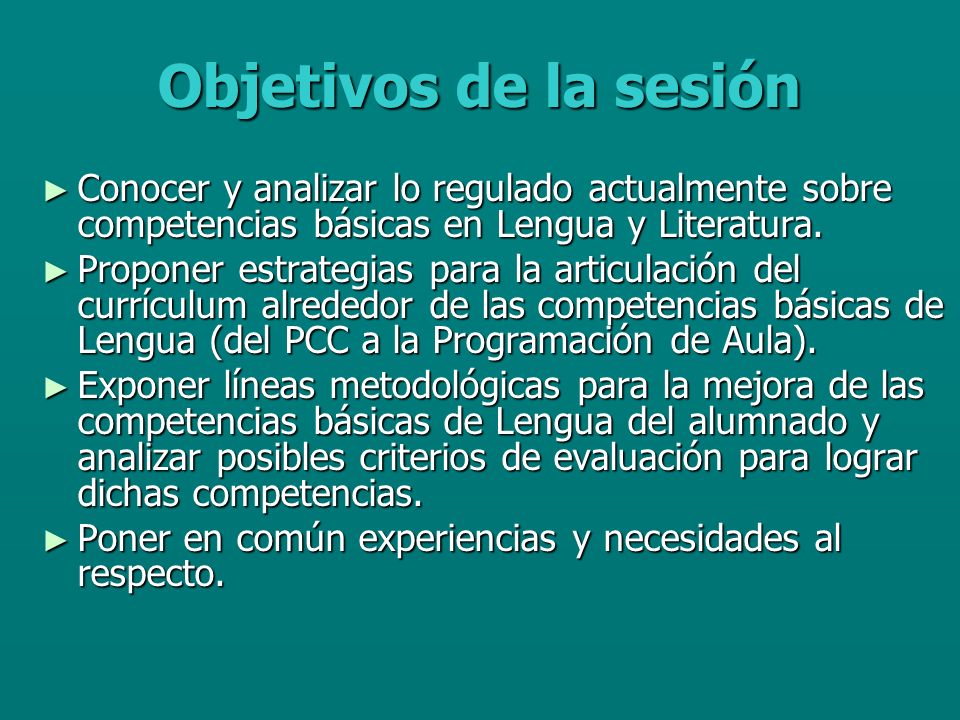 Objetivos de la sesión

► Conocer y analizar lo regulado actualmente sobre competencias básicas en Lengua y Literatura.

► Proponer estrategias para la articulación del currículum alrededor de las competencias básicas de Lengua (del PCC a la Programación de Aula).

► Exponer líneas metodológicas para la mejora de las competencias básicas de Lengua del alumnado y analizar posibles criterios de evaluación para lograr dichas competencias.

► Poner en común experiencias y necesidades al respecto.